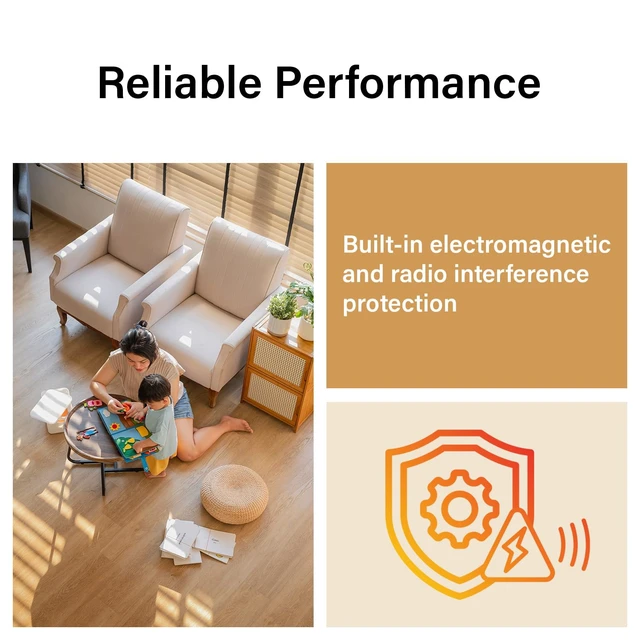 Reliable Performance

Built-in electromagnetic and radio interference protection